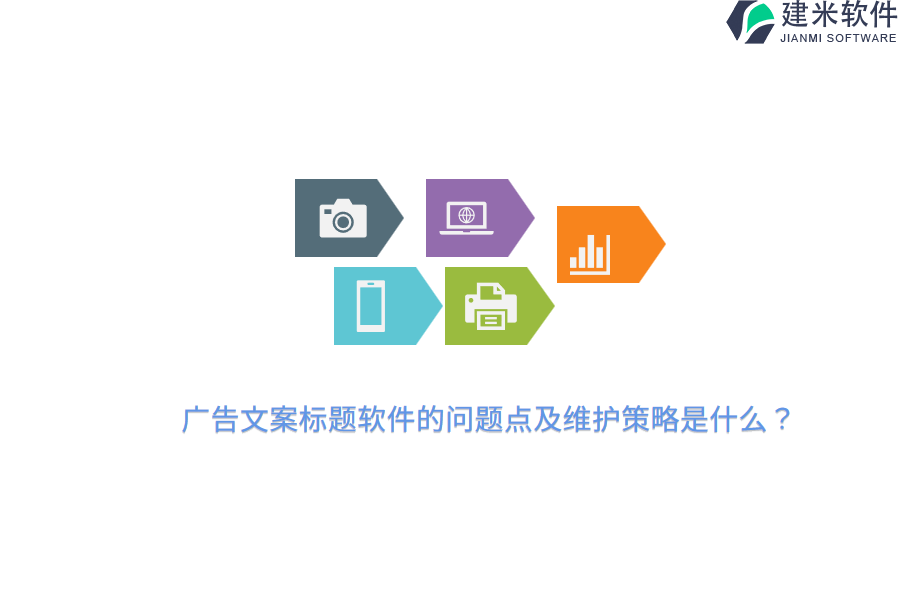 建米软件
JIANMI SOFTWARE

广告文案标题软件的问题点及维护策略是什么？